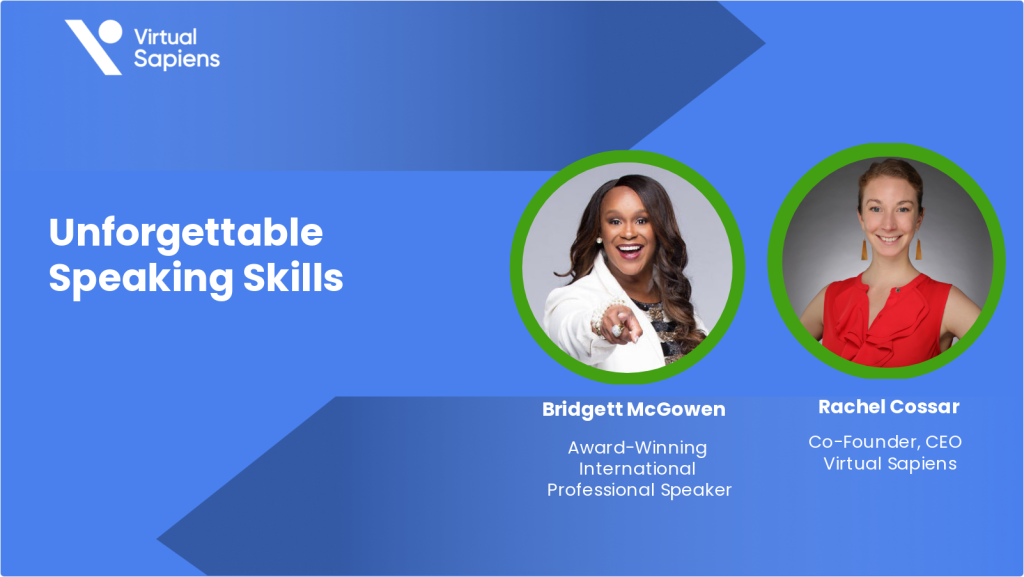 Virtual Sapiens

Unforgettable Speaking Skills

Bridgett McGowen

Award-Winning International Professional Speaker

Rachel Cossar

Co-Founder, CEO Virtual Sapiens